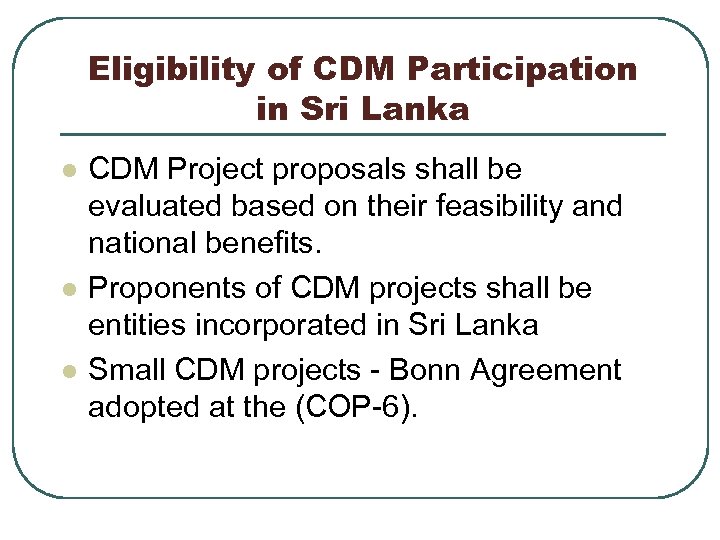 Eligibility of CDM Participation in Sri Lanka

- CDM Project proposals shall be evaluated based on their feasibility and national benefits.
- Proponents of CDM projects shall be entities incorporated in Sri Lanka
- Small CDM projects - Bonn Agreement adopted at the (COP-6).